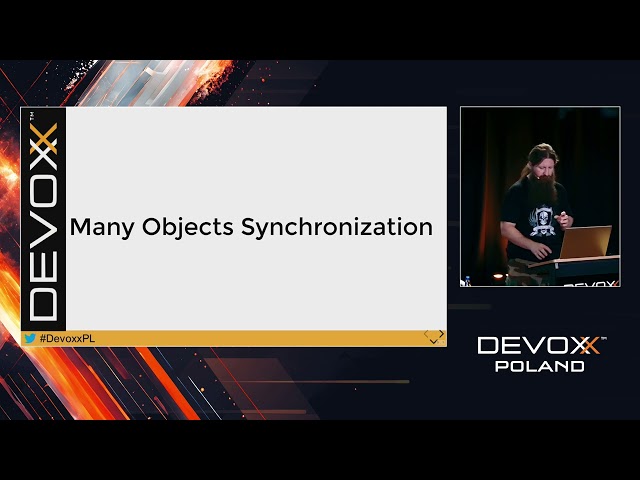 DEVOXX™

Many Objects Synchronization

#DevoxxPL

DEVOXX™
POLAND